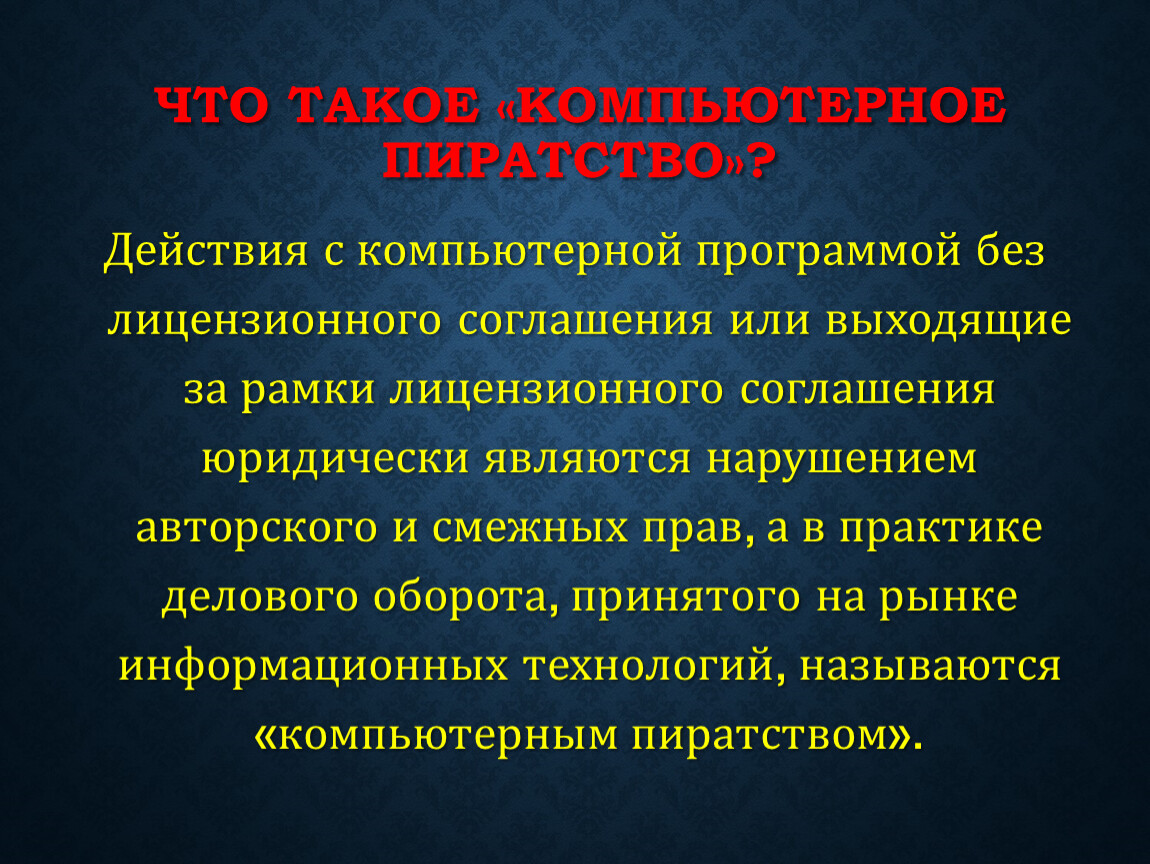 ЧТО ТАКОЕ «КОМПЬЮТЕРНОЕ ПИРАТСТВО»?

Действия с компьютерной программой без лицензионного соглашения или выходящие за рамки лицензионного соглашения юридически являются нарушением авторского и смежных прав, а в практике делового оборота, принятого на рынке информационных технологий, называются «компьютерным пиратством».